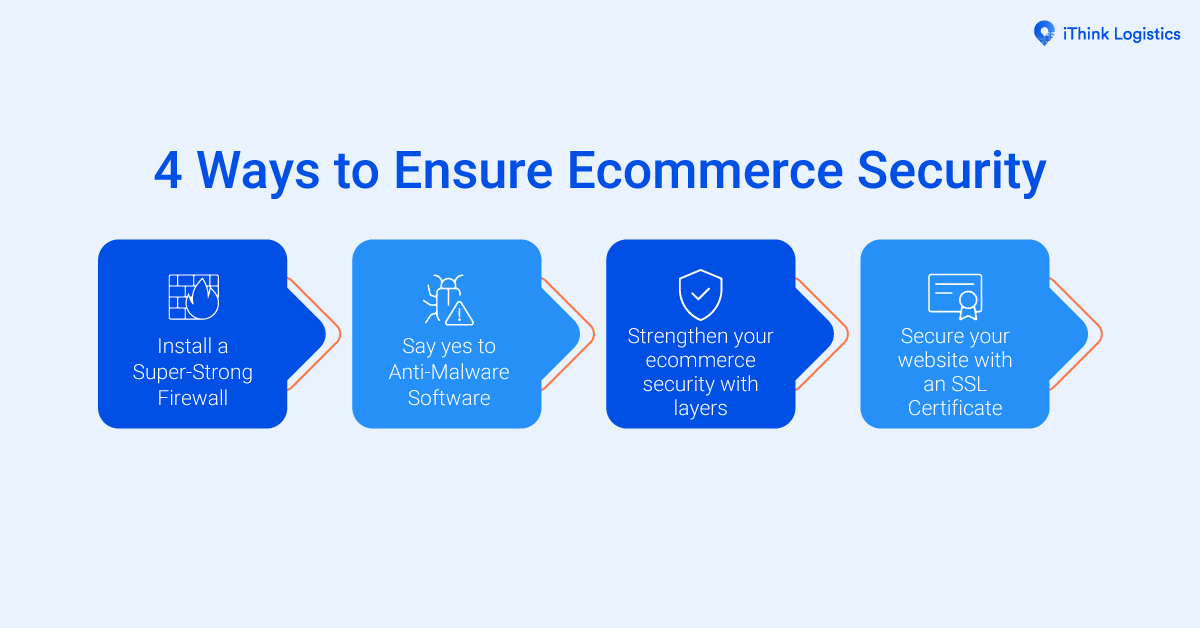 iThink Logistics

4 Ways to Ensure Ecommerce Security

Install a Super-Strong Firewall

Say yes to Anti-Malware Software

Strengthen your ecommerce security with layers

Secure your website with an SSL Certificate